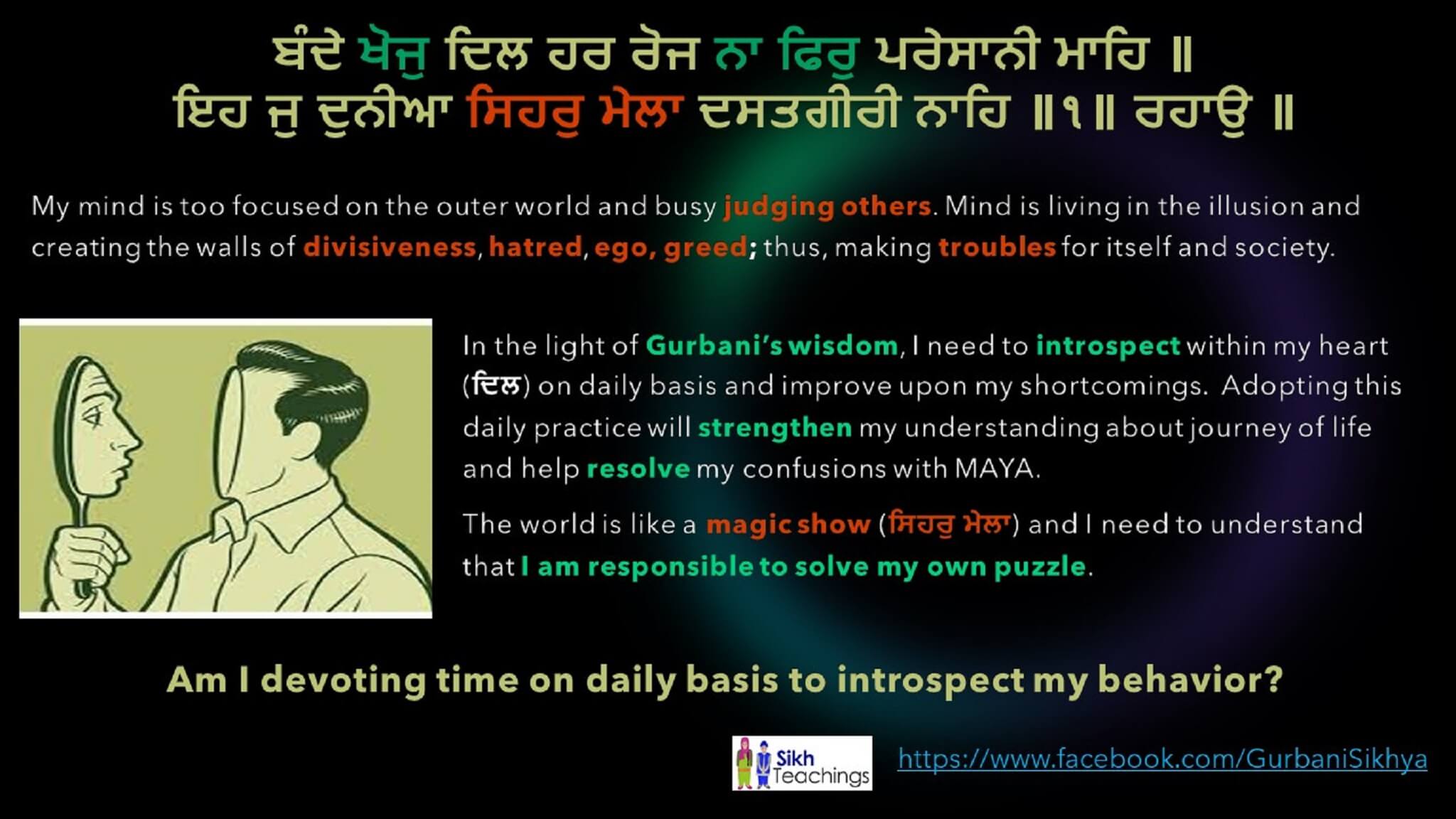 ਬੰਦੇ ਖੋਜੁ ਦਿਲ ਹਰ ਰੋਜ ਨਾ ਫਿਰੁ ਪਰੇਸਾਨੀ ਮਾਹਿ ॥
ਇਹ ਜੁ ਦੁਨੀਆ ਸਿਹਰੁ ਮੇਲਾ ਦਸਤਗੀਰੀ ਨਾਹਿ ॥੧॥ ਰਹਾਉ ॥

My mind is too focused on the outer world and busy judging others. Mind is living in the illusion and creating the walls of divisiveness, hatred, ego, greed; thus, making troubles for itself and society.

In the light of Gurbani's wisdom, I need to introspect within my heart (ਦਿਲ) on daily basis and improve upon my shortcomings. Adopting this daily practice will strengthen my understanding about journey of life and help resolve my confusions with MAYA.

The world is like a magic show (ਸਿਹਰੁ ਮੇਲਾ) and I need to understand that I am responsible to solve my own puzzle.

Am I devoting time on daily basis to introspect my behavior?

Sikh Teachings

https://www.facebook.com/GurbaniSikhya